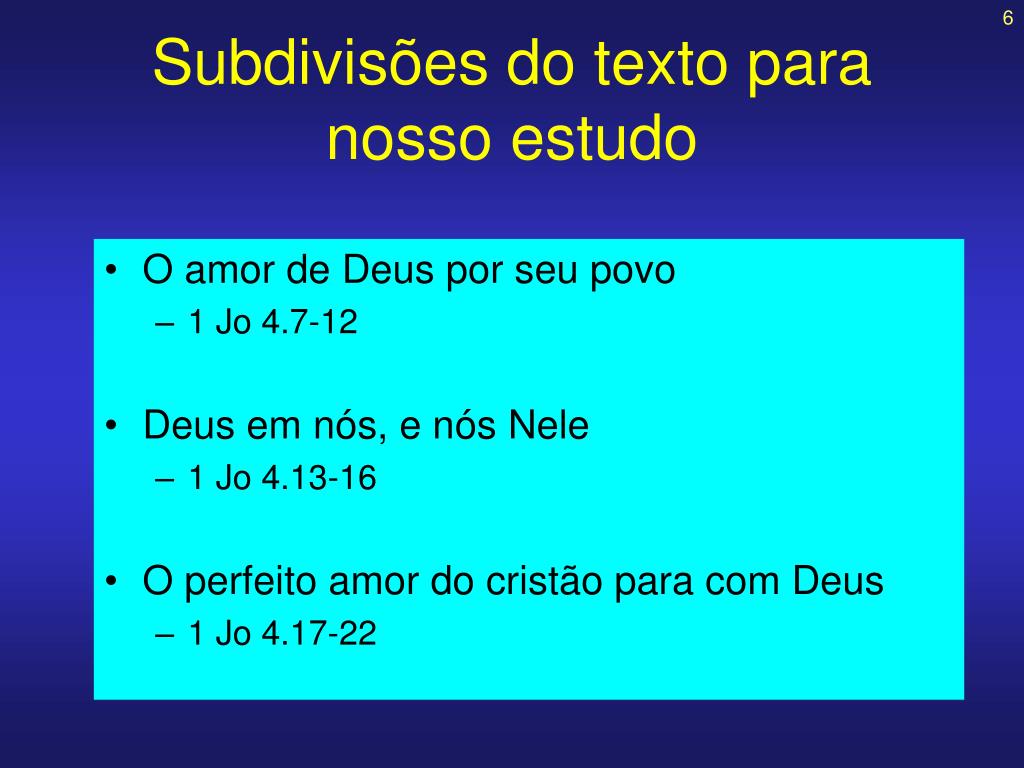 6

Subdivisões do texto para nosso estudo

• O amor de Deus por seu povo
– 1 Jo 4.7-12

• Deus em nós, e nós Nele
– 1 Jo 4.13-16

• O perfeito amor do cristão para com Deus
– 1 Jo 4.17-22